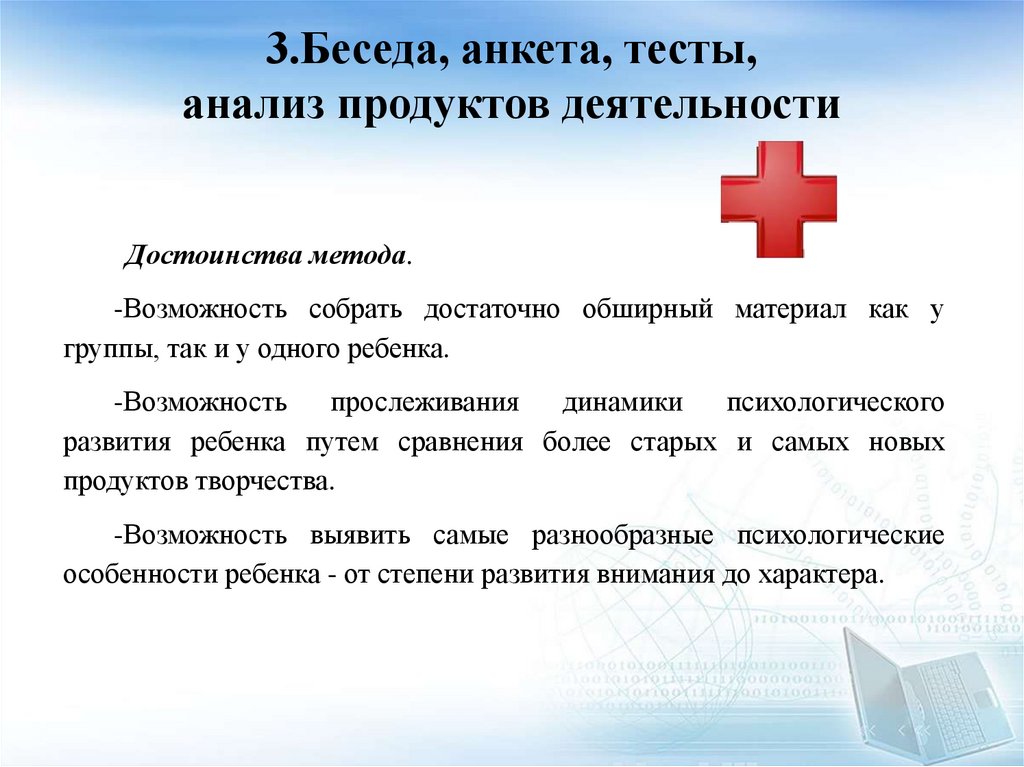 3.Беседа, анкета, тесты, анализ продуктов деятельности

Достоинства метода.

-Возможность собрать достаточно обширный материал как у группы, так и у одного ребенка.

-Возможность прослеживания динамики психологического развития ребенка путем сравнения более старых и самых новых продуктов творчества.

-Возможность выявить самые разнообразные психологические особенности ребенка - от степени развития внимания до характера.